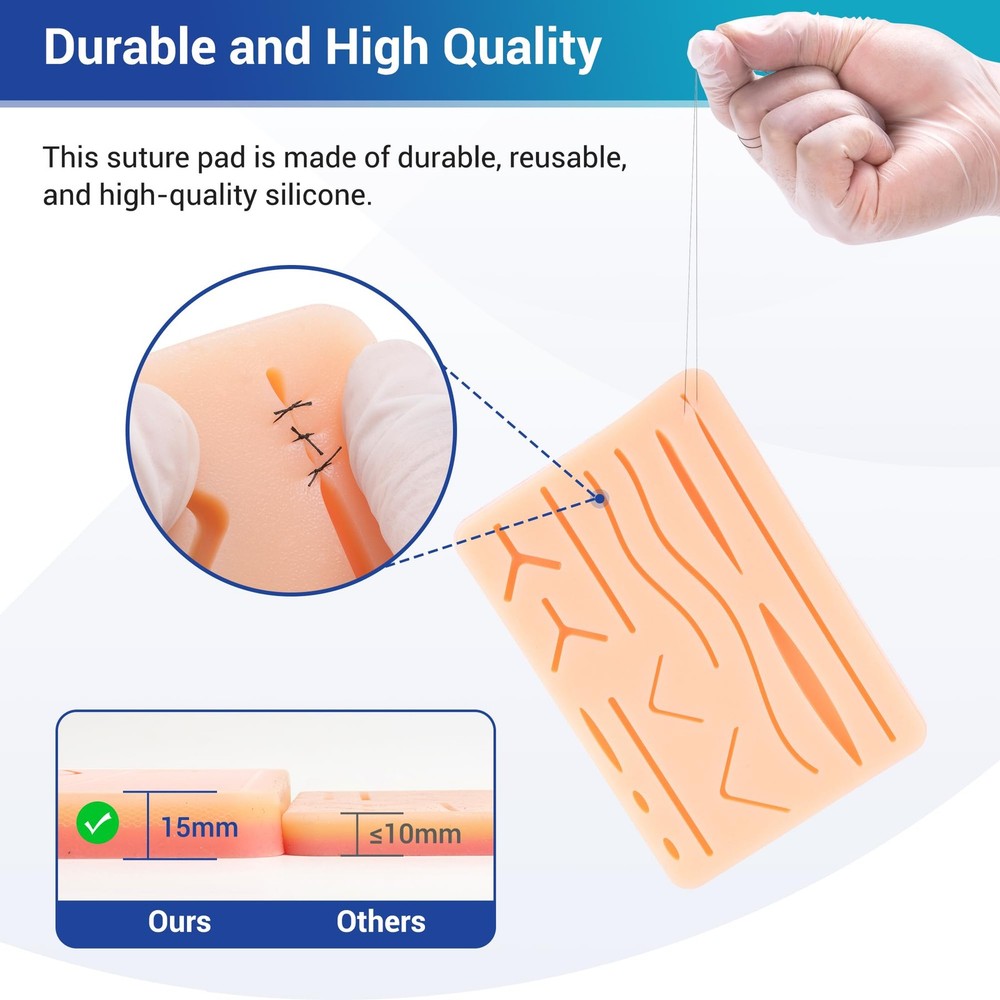 Durable and High Quality

This suture pad is made of durable, reusable, and high-quality silicone.

15mm

≤10mm

Ours

Others